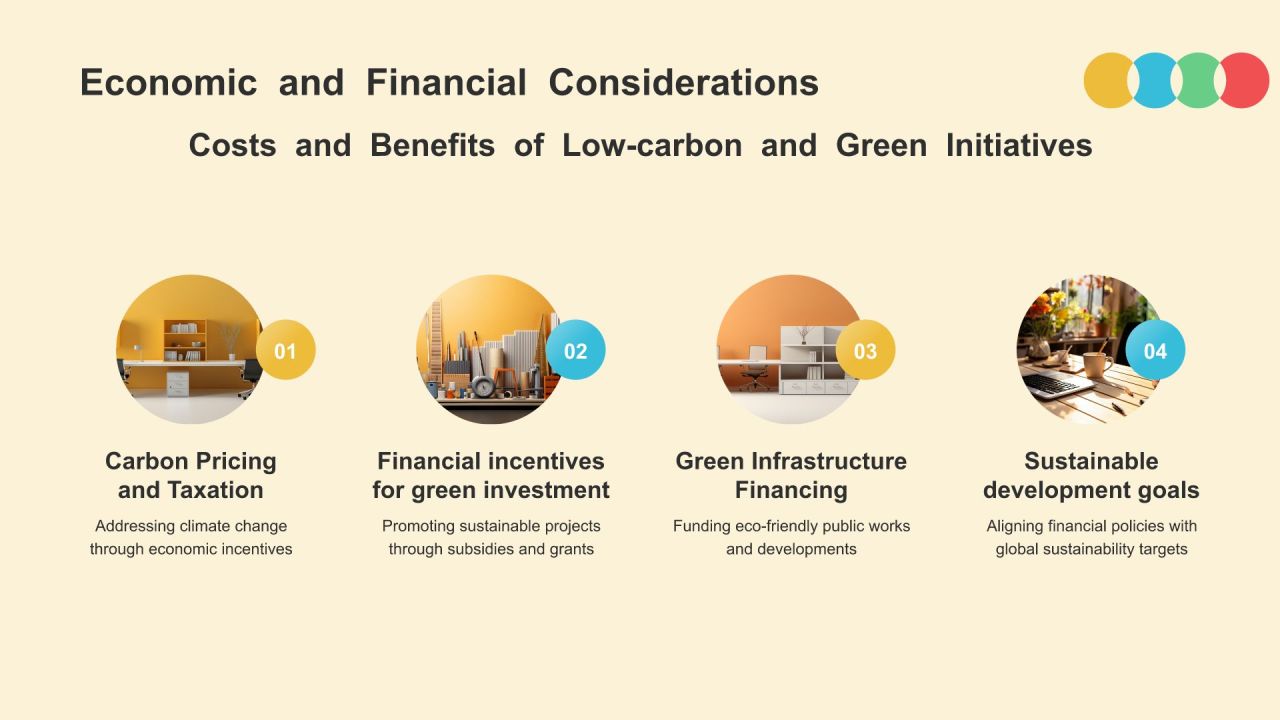 Economic and Financial Considerations

Costs and Benefits of Low-carbon and Green Initiatives

01

Carbon Pricing and Taxation

Addressing climate change through economic incentives

02

Financial incentives for green investment

Promoting sustainable projects through subsidies and grants

03

Green Infrastructure Financing

Funding eco-friendly public works and developments

04

Sustainable development goals

Aligning financial policies with global sustainability targets